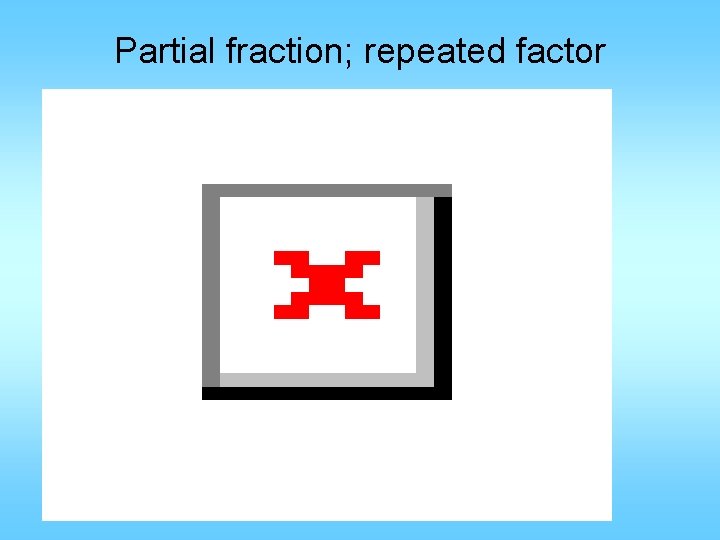 Partial fraction; repeated factor